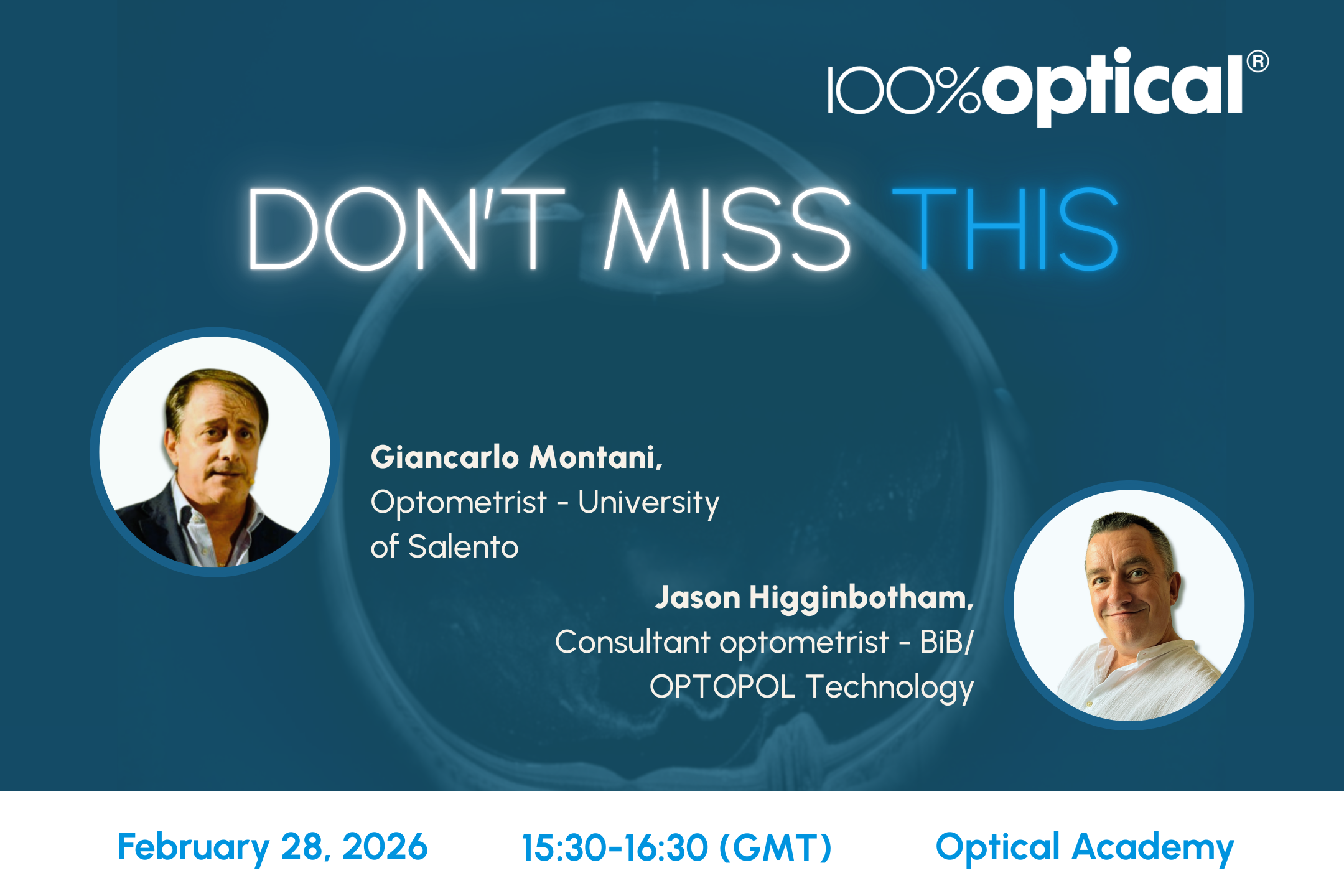 100%optical®

DON'T MISS THIS

Giancarlo Montani,
Optometrist - University of Salento

Jason Higginbotham,
Consultant optometrist - BiB/ OPTOPOL Technology

February 28, 2026

15:30-16:30 (GMT)

Optical Academy